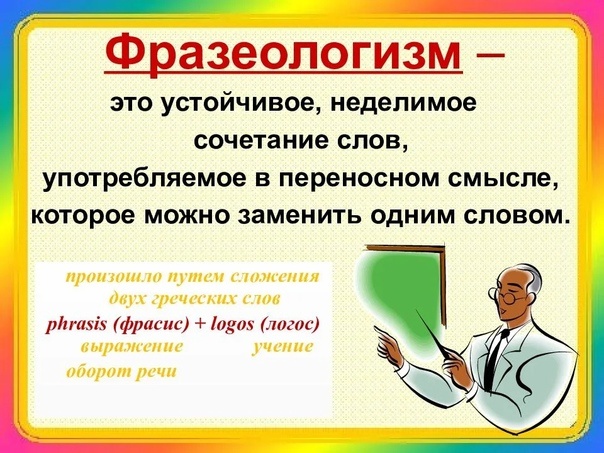 Фразеологизм –

это устойчивое, неделимое сочетание слов, употребляемое в переносном смысле, которое можно заменить одним словом.

произошло путем сложения двух греческих слов

phrasis (фрасис) + logos (логос)

выражение учение

оборот речи